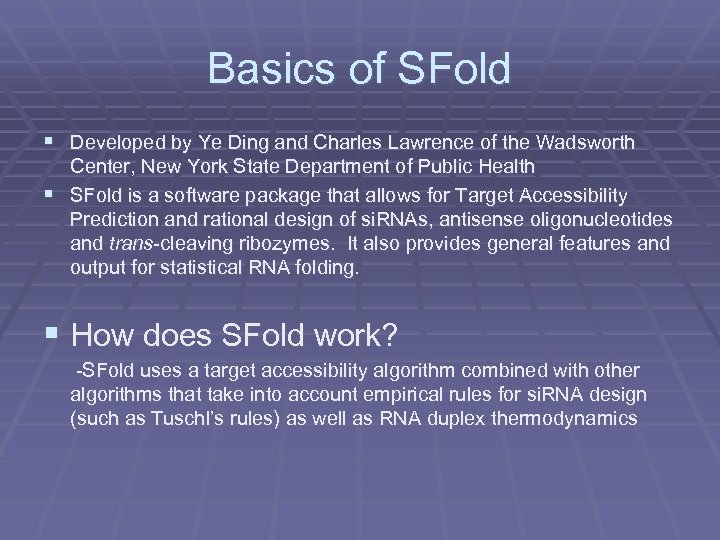 Basics of SFold

▪ Developed by Ye Ding and Charles Lawrence of the Wadsworth Center, New York State Department of Public Health

▪ SFold is a software package that allows for Target Accessibility Prediction and rational design of siRNAs, antisense oligonucleotides and trans-cleaving ribozymes. It also provides general features and output for statistical RNA folding.

▪ How does SFold work?

-SFold uses a target accessibility algorithm combined with other algorithms that take into account empirical rules for siRNA design (such as Tuschl's rules) as well as RNA duplex thermodynamics